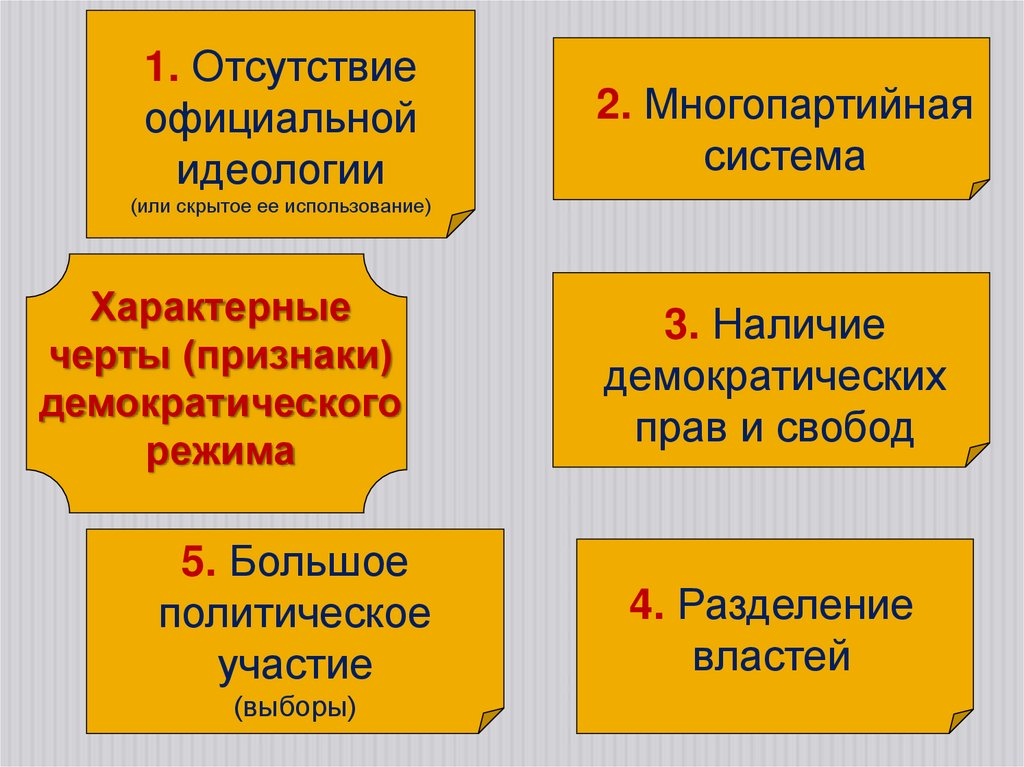 1. Отсутствие официальной идеологии
(или скрытое ее использование)

2. Многопартийная система

Характерные черты (признаки) демократического режима

3. Наличие демократических прав и свобод

5. Большое политическое участие
(выборы)

4. Разделение властей